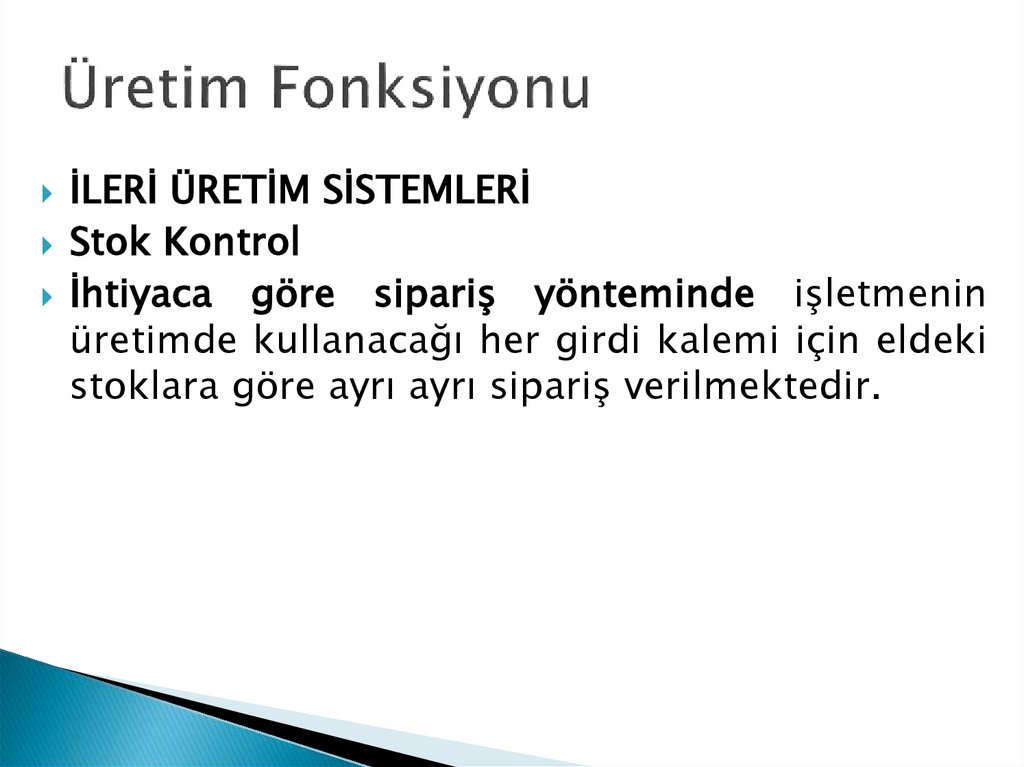 Üretim Fonksiyonu

İLERİ ÜRETİM SİSTEMLERİ

Stok Kontrol

İhtiyaca göre sipariş yönteminde işletmenin üretimde kullanacağı her girdi kalemi için eldeki stoklara göre ayrı ayrı sipariş verilmektedir.